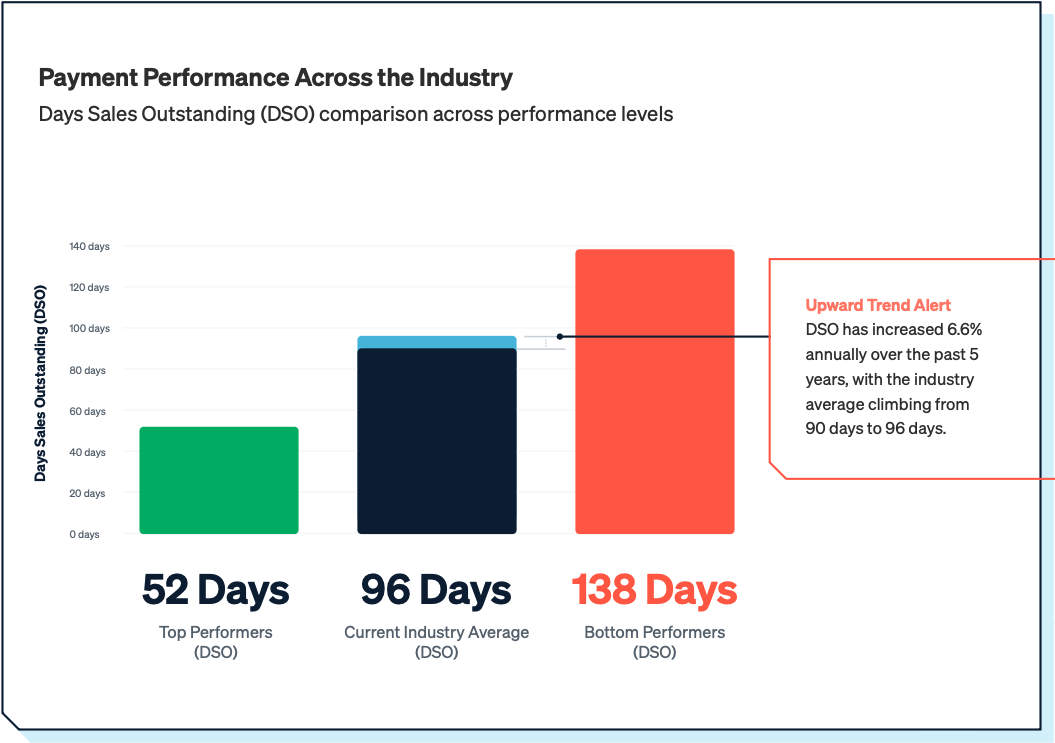 Payment Performance Across the Industry

Days Sales Outstanding (DSO) comparison across performance levels

Days Sales Outstanding (DSO)

140 days
120 days
100 days
80 days
60 days
40 days
20 days
0 days

Upward Trend Alert
DSO has increased 6.6% annually over the past 5 years, with the industry average climbing from 90 days to 96 days.

52 Days
Top Performers (DSO)

96 Days
Current Industry Average (DSO)

138 Days
Bottom Performers (DSO)